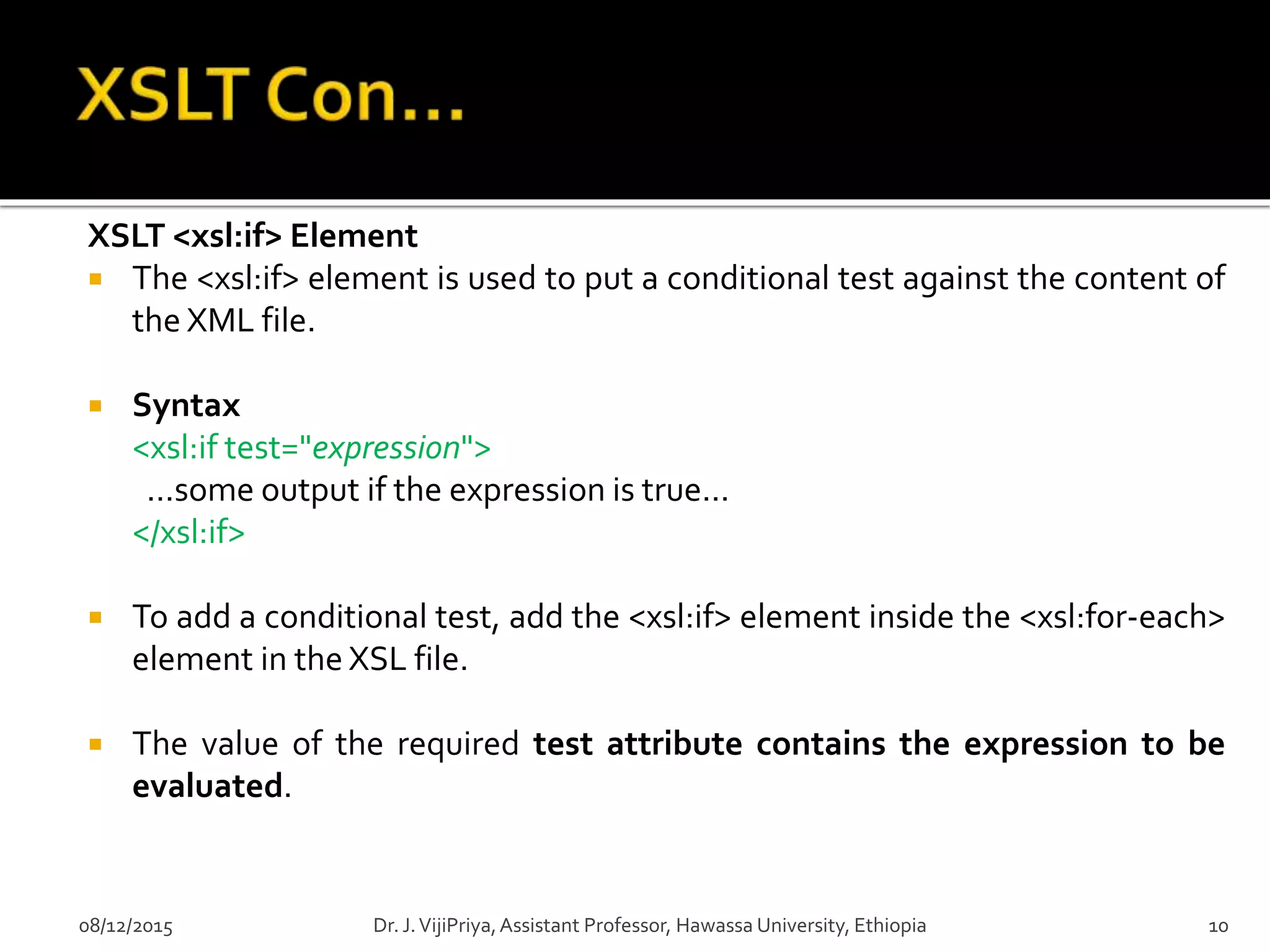 XSLT Con...

XSLT <xsl:if> Element

The <xsl:if> element is used to put a conditional test against the content of the XML file.

Syntax
<xsl:if test="expression">
...some output if the expression is true...
</xsl:if>

To add a conditional test, add the <xsl:if> element inside the <xsl:for-each> element in the XSL file.

The value of the required test attribute contains the expression to be evaluated.

08/12/2015 Dr. J. VijiPriya, Assistant Professor, Hawassa University, Ethiopia 10